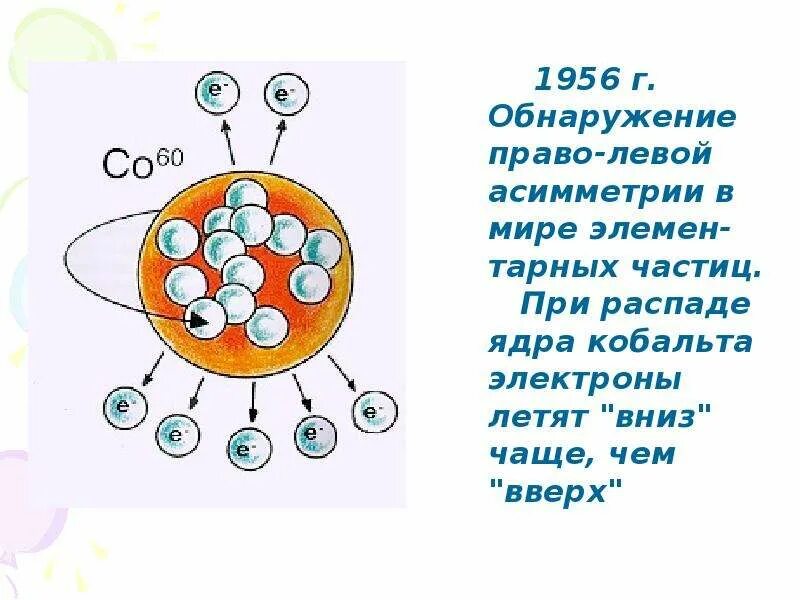 $e^-$ $e^-$

$Co^{60}$

$e^-$ $e^-$ $e^-$ $e^-$ $e^-$

1956 г. Обнаружение право-левой асимметрии в мире элементарных частиц.

При распаде ядра кобальта электроны летят "вниз" чаще, чем "вверх"